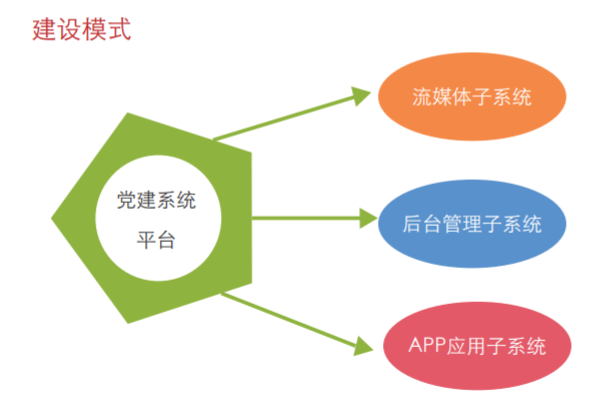 建设模式

党建系统平台

流媒体子系统

后台管理子系统

APP应用子系统